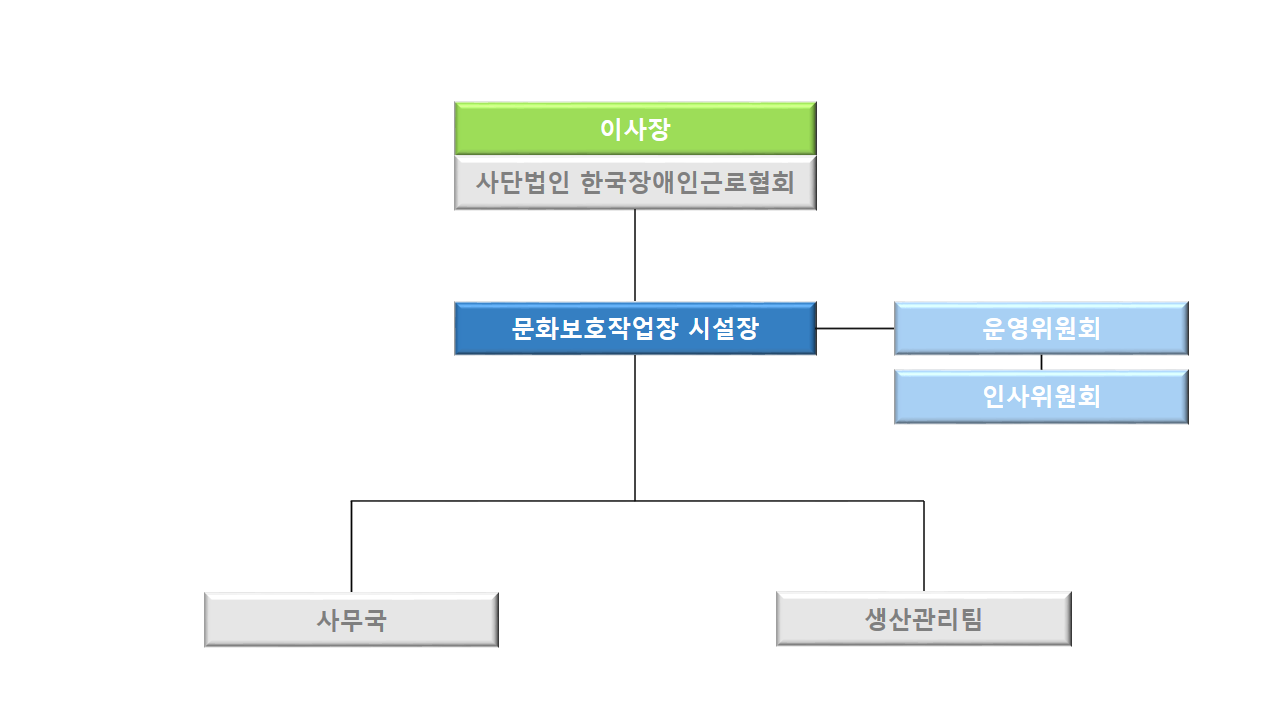 이사장

사단법인 한국장애인근로협회

문화보호작업장 시설장

운영위원회

인사위원회

사무국

생산관리팀